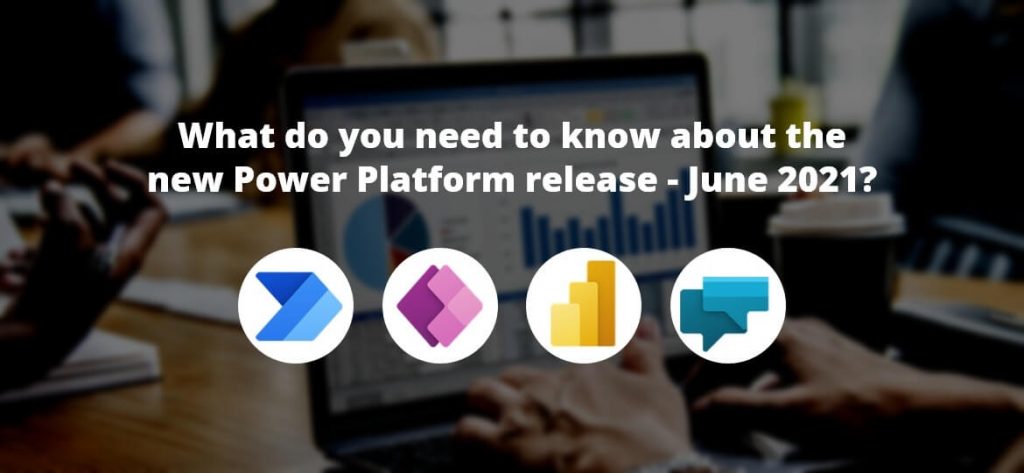 What do you need to know about the new Power Platform release - June 2021?